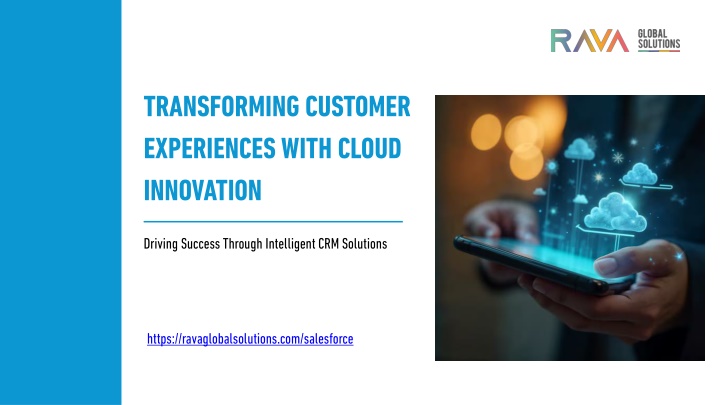 RAVA GLOBAL SOLUTIONS

TRANSFORMING CUSTOMER EXPERIENCES WITH CLOUD INNOVATION

Driving Success Through Intelligent CRM Solutions

https://ravaglobalsolutions.com/salesforce